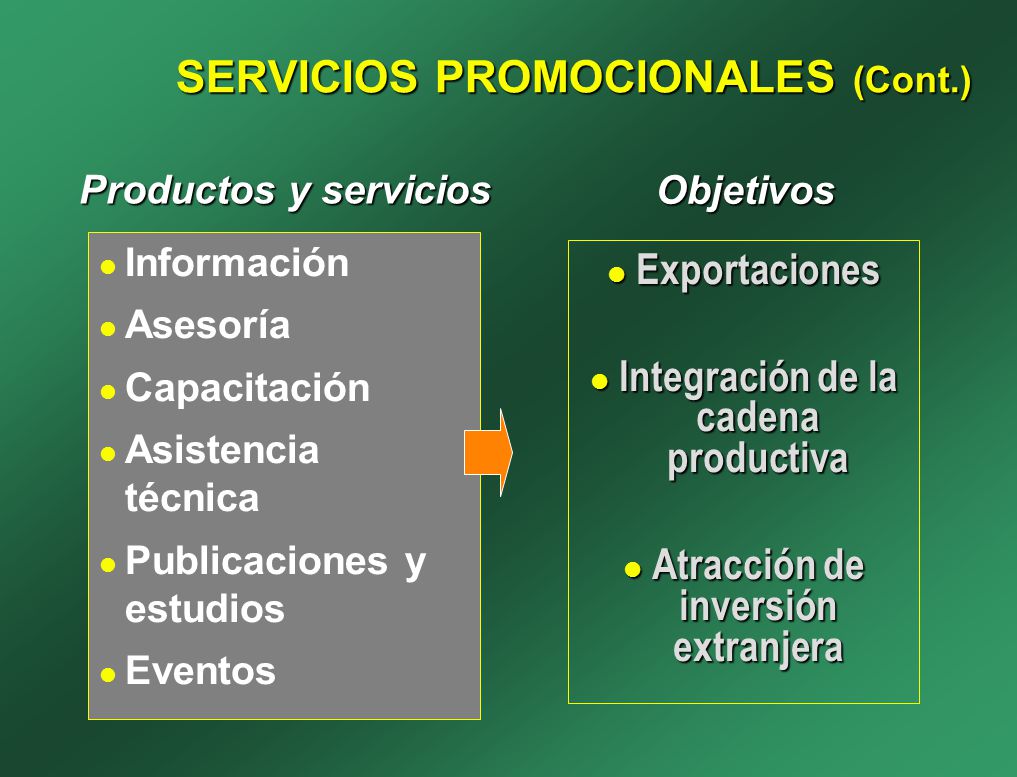 SERVICIOS PROMOCIONALES (Cont.)

Productos y servicios

- Información
- Asesoría
- Capacitación
- Asistencia técnica
- Publicaciones y estudios
- Eventos

Objetivos

- Exportaciones
- Integración de la cadena productiva
- Atracción de inversión extranjera